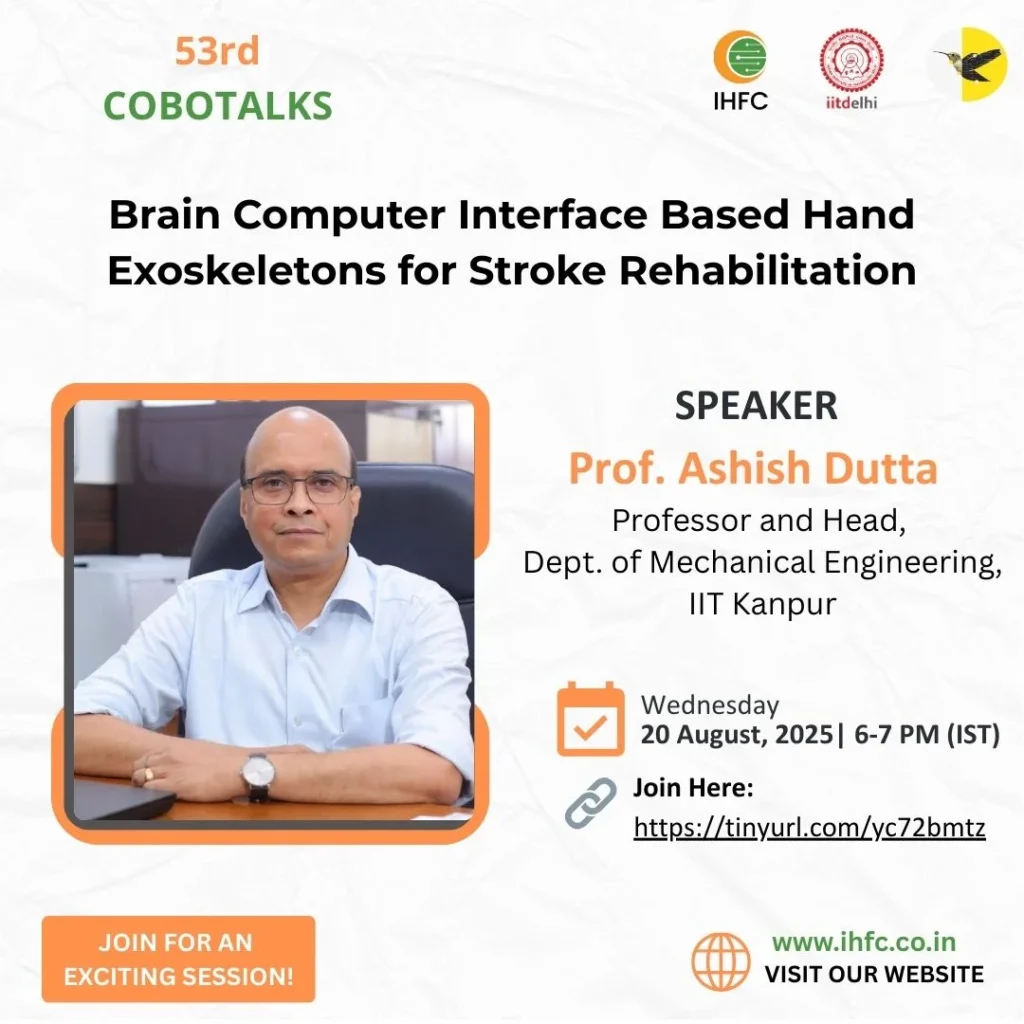 53rd
COBOTALKS

IHFC

iitdelhi

Brain Computer Interface Based Hand Exoskeletons for Stroke Rehabilitation

SPEAKER
Prof. Ashish Dutta
Professor and Head,
Dept. of Mechanical Engineering,
IIT Kanpur

Wednesday
20 August, 2025| 6-7 PM (IST)

Join Here:
https://tinyurl.com/yc72bmtz

JOIN FOR AN EXCITING SESSION!

www.ihfc.co.in
VISIT OUR WEBSITE